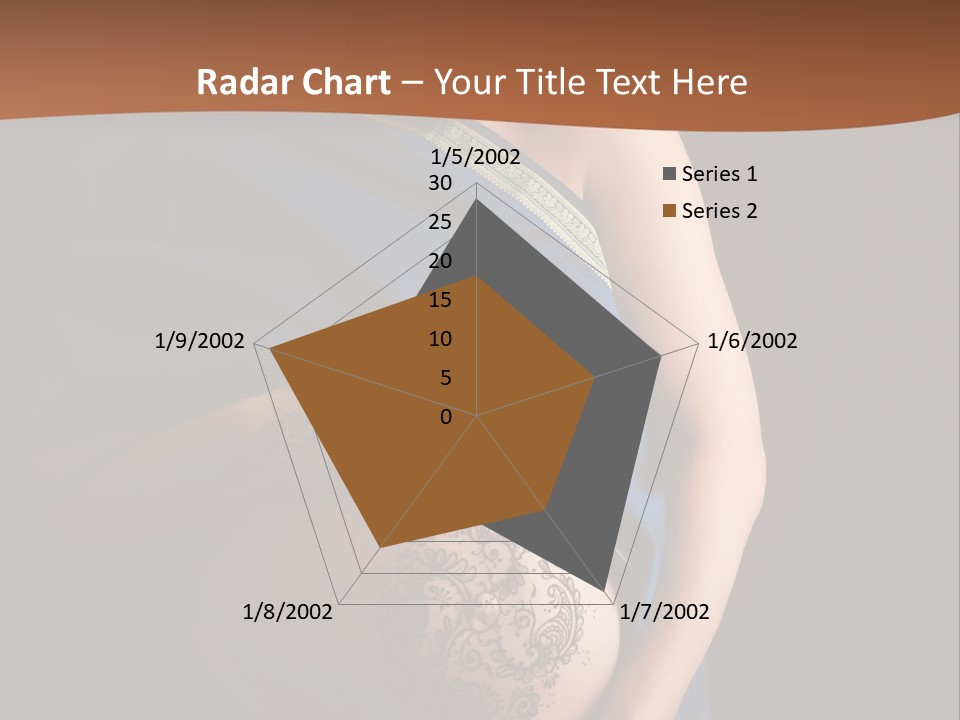 Radar Chart – Your Title Text Here

1/5/2002
30
25
20
15
10
5
0
1/6/2002
1/7/2002
1/8/2002
1/9/2002

Series 1
Series 2